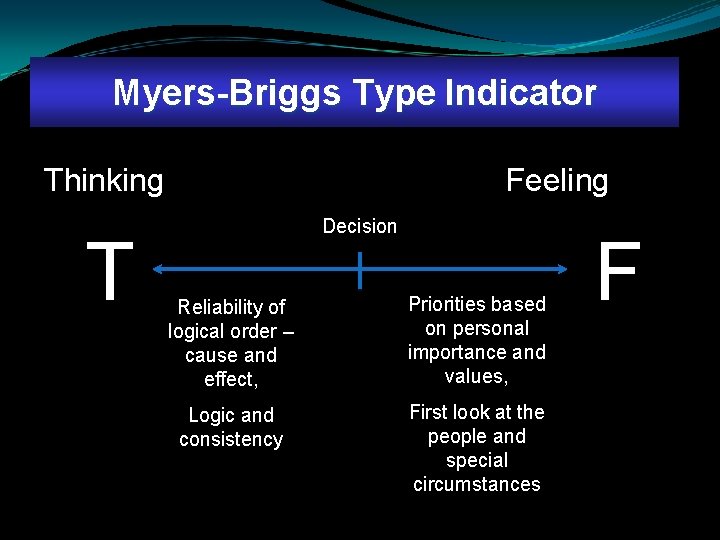 Myers-Briggs Type Indicator

Thinking

Feeling

Decision

T

F

Reliability of logical order – cause and effect,

Logic and consistency

Priorities based on personal importance and values,

First look at the people and special circumstances